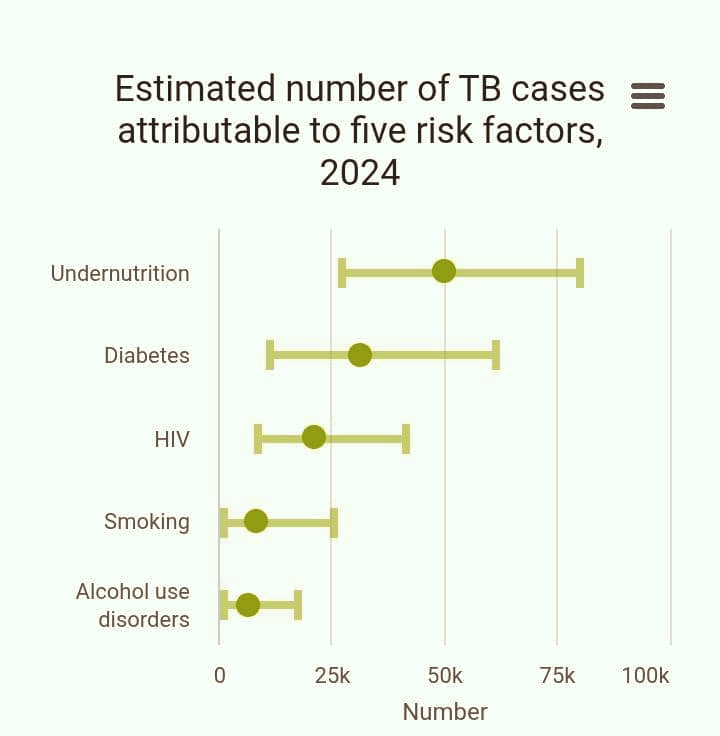 Estimated number of TB cases attributable to five risk factors, 2024

Undernutrition
Diabetes
HIV
Smoking
Alcohol use disorders

0
25k
50k
75k
100k

Number